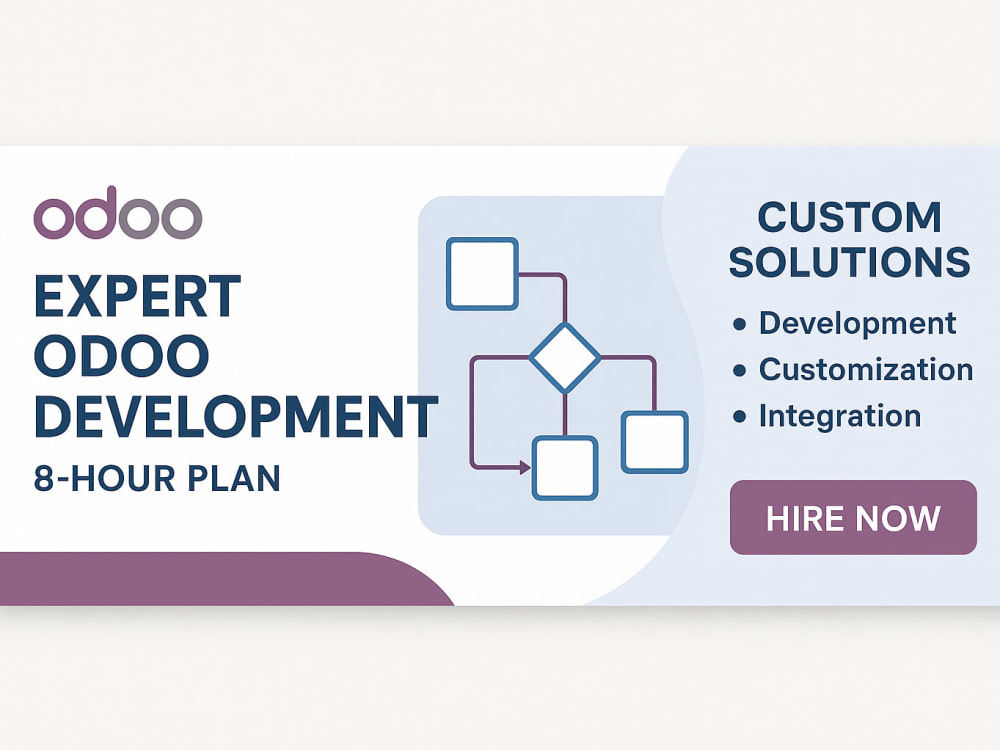 odoo

EXPERT ODOO DEVELOPMENT

8-HOUR PLAN

CUSTOM SOLUTIONS

• Development
• Customization
• Integration

HIRE NOW